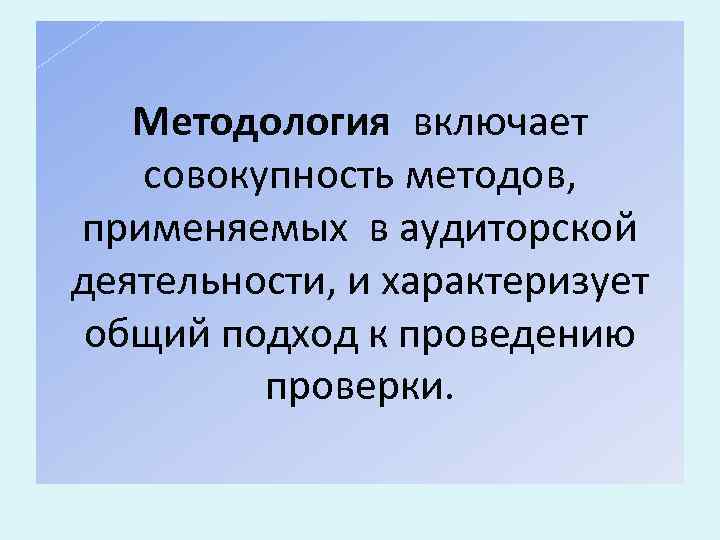 Методология включает совокупность методов, применяемых в аудиторской деятельности, и характеризует общий подход к проведению проверки.